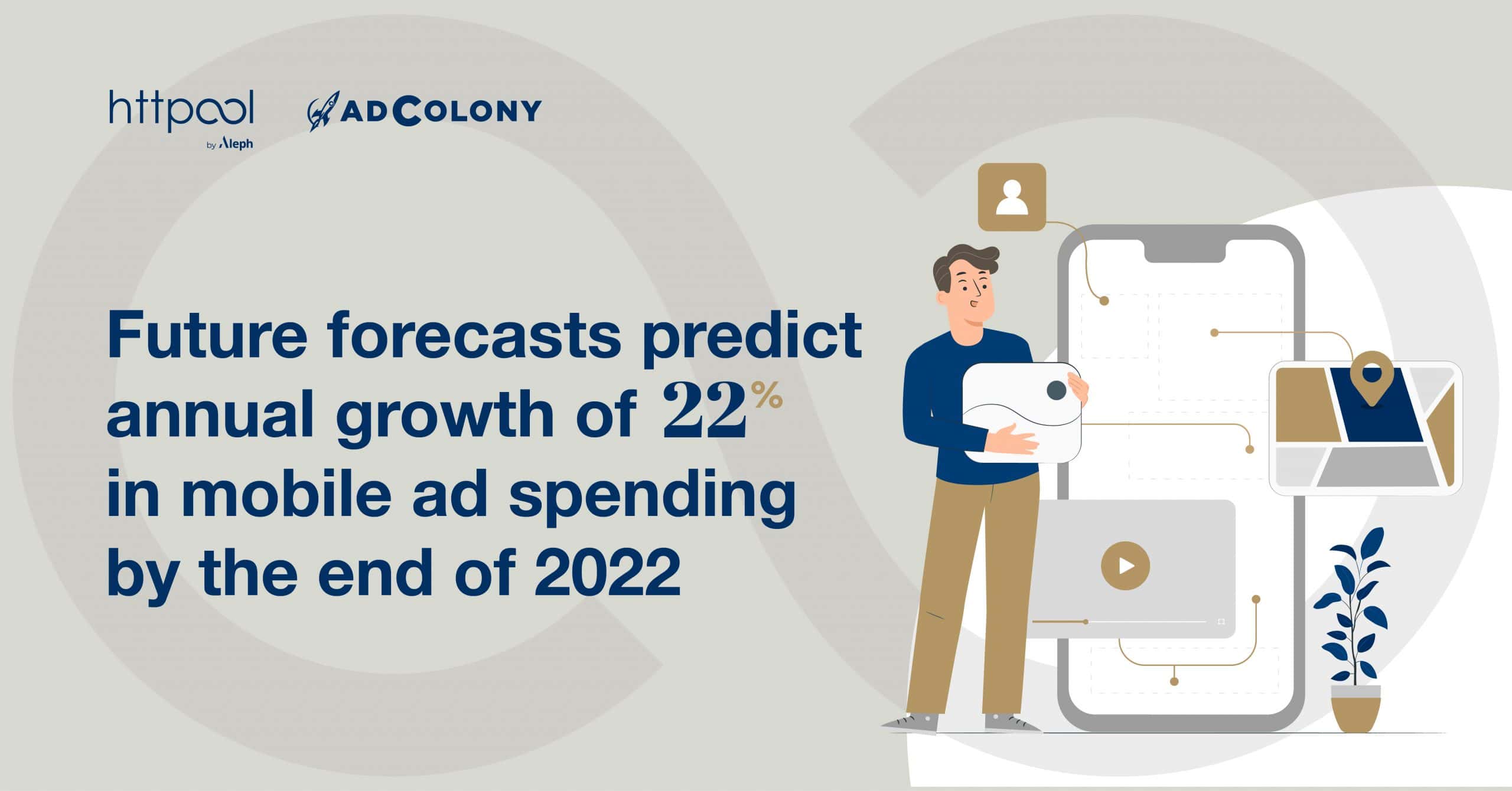 httpool
by Aleph

ADCOLONY

Future forecasts predict annual growth of 22% in mobile ad spending by the end of 2022